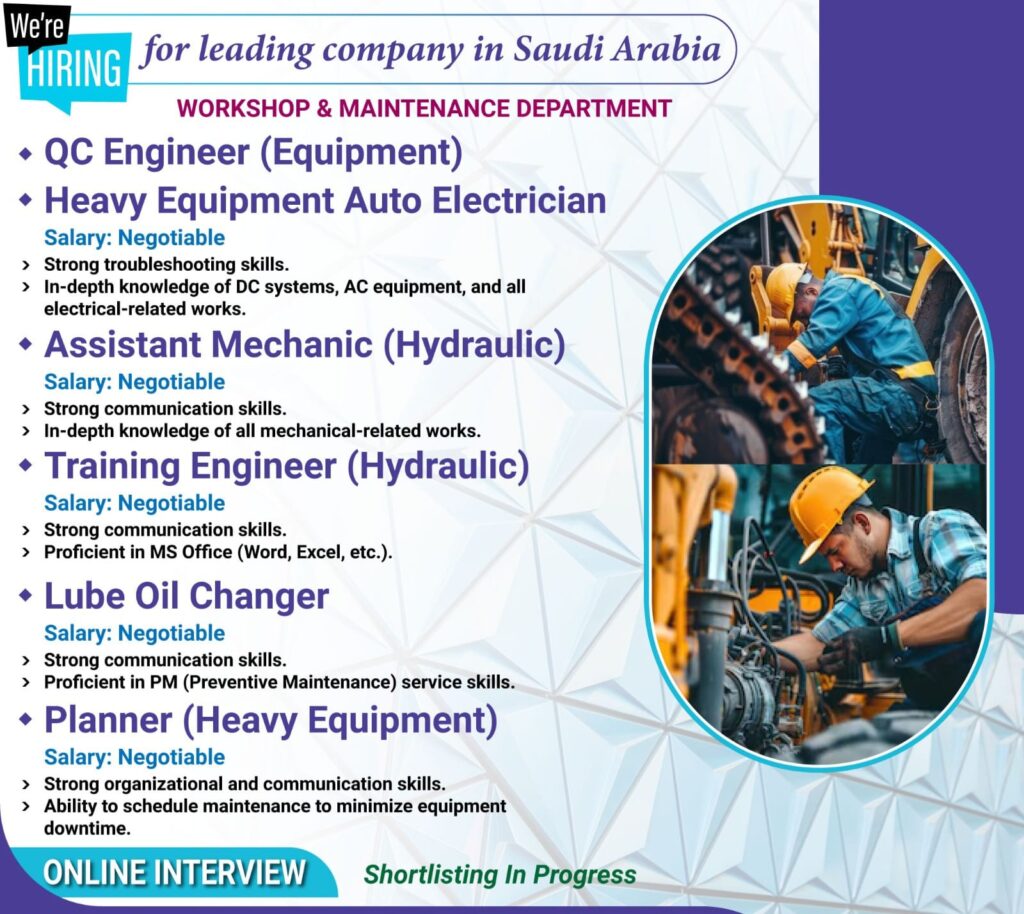 We're HIRING for leading company in Saudi Arabia

WORKSHOP & MAINTENANCE DEPARTMENT

◆ QC Engineer (Equipment)

◆ Heavy Equipment Auto Electrician

Salary: Negotiable

› Strong troubleshooting skills.

› In-depth knowledge of DC systems, AC equipment, and all electrical-related works.

◆ Assistant Mechanic (Hydraulic)

Salary: Negotiable

› Strong communication skills.

› In-depth knowledge of all mechanical-related works.

◆ Training Engineer (Hydraulic)

Salary: Negotiable

› Strong communication skills.

› Proficient in MS Office (Word, Excel, etc.).

◆ Lube Oil Changer

Salary: Negotiable

› Strong communication skills.

› Proficient in PM (Preventive Maintenance) service skills.

◆ Planner (Heavy Equipment)

Salary: Negotiable

› Strong organizational and communication skills.

› Ability to schedule maintenance to minimize equipment downtime.

ONLINE INTERVIEW

Shortlisting In Progress